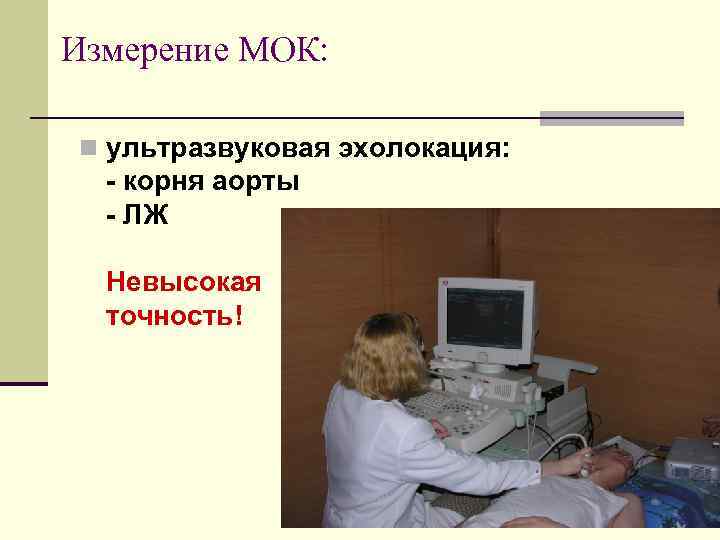 Измерение МОК:

ультразвуковая эхолокация:
- корня аорты
- ЛЖ

Невысокая точность!